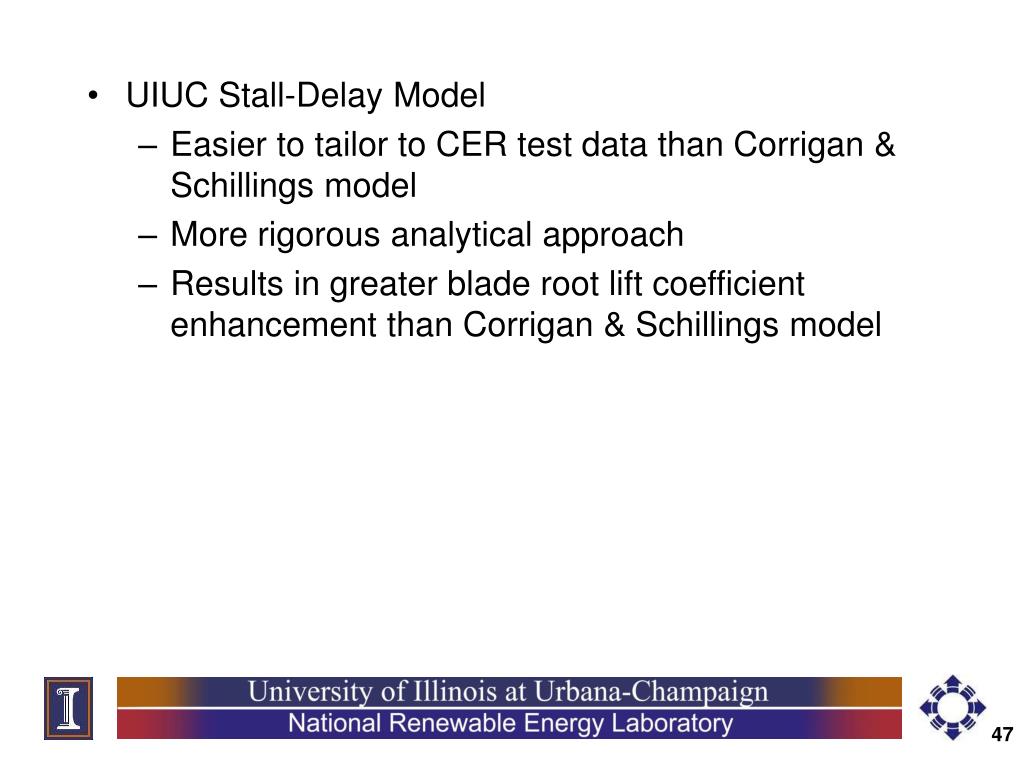 • UIUC Stall-Delay Model
– Easier to tailor to CER test data than Corrigan & Schillings model
– More rigorous analytical approach
– Results in greater blade root lift coefficient enhancement than Corrigan & Schillings model

University of Illinois at Urbana-Champaign
National Renewable Energy Laboratory

47